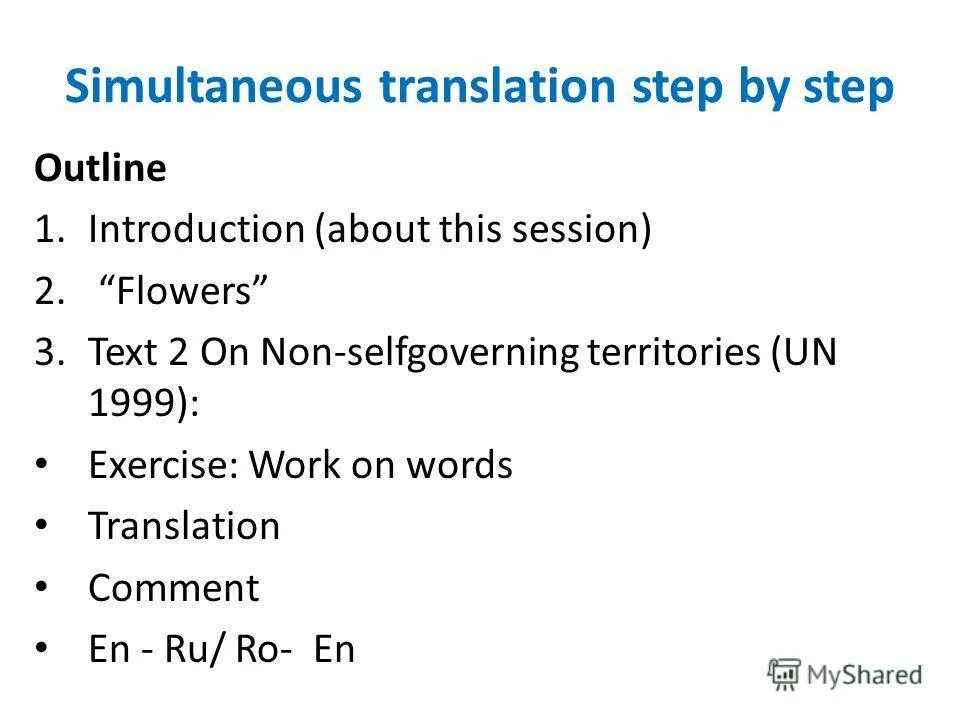 Simultaneous translation step by step

Outline

1. Introduction (about this session)
2. “Flowers”
3. Text 2 On Non-selfgoverning territories (UN 1999):

• Exercise: Work on words
• Translation
• Comment
• En - Ru/ Ro- En

MyShared